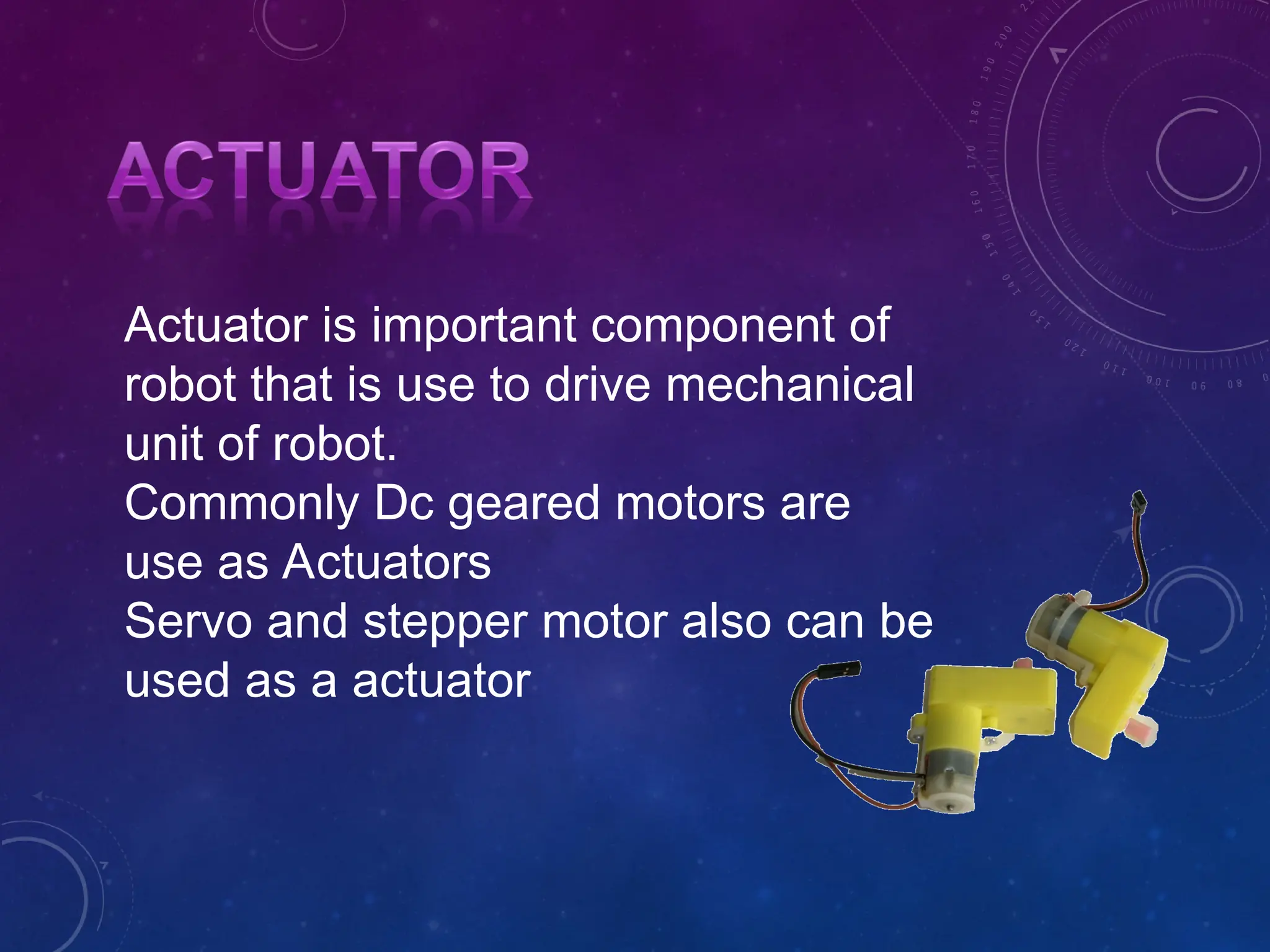 ACTUATOR

Actuator is important component of robot that is use to drive mechanical unit of robot.
Commonly Dc geared motors are use as Actuators
Servo and stepper motor also can be used as a actuator